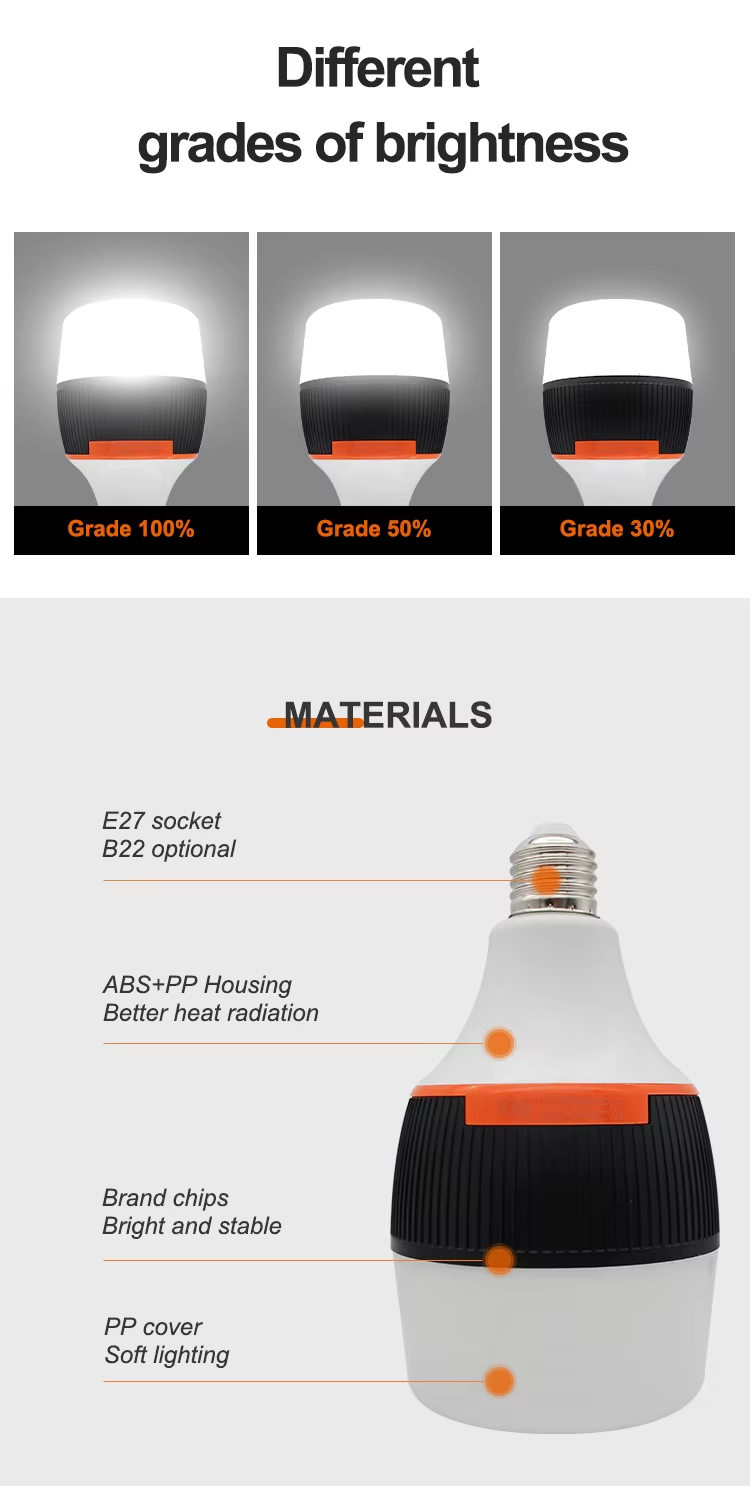 Different grades of brightness

Grade 100%

Grade 50%

Grade 30%

MATERIALS

E27 socket
B22 optional

ABS+PP Housing
Better heat radiation

Brand chips
Bright and stable

PP cover
Soft lighting